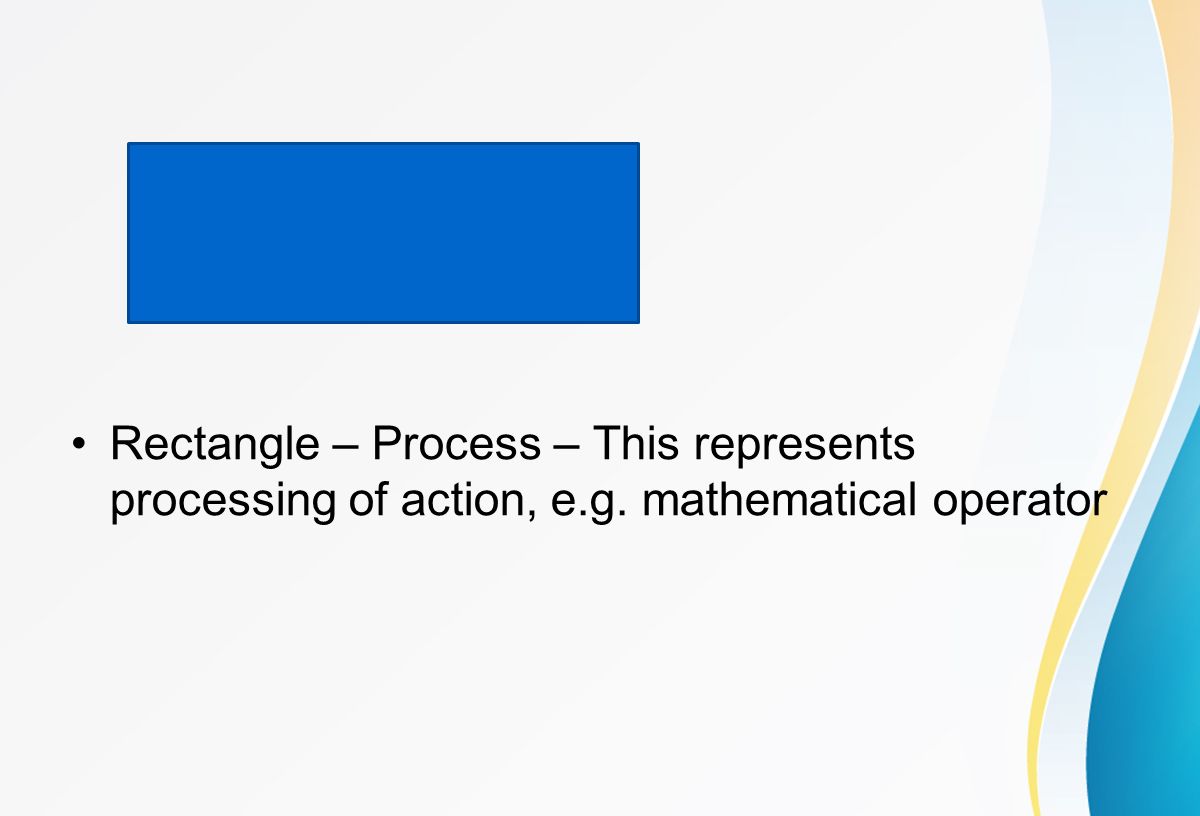 • Rectangle – Process – This represents processing of action, e.g. mathematical operator